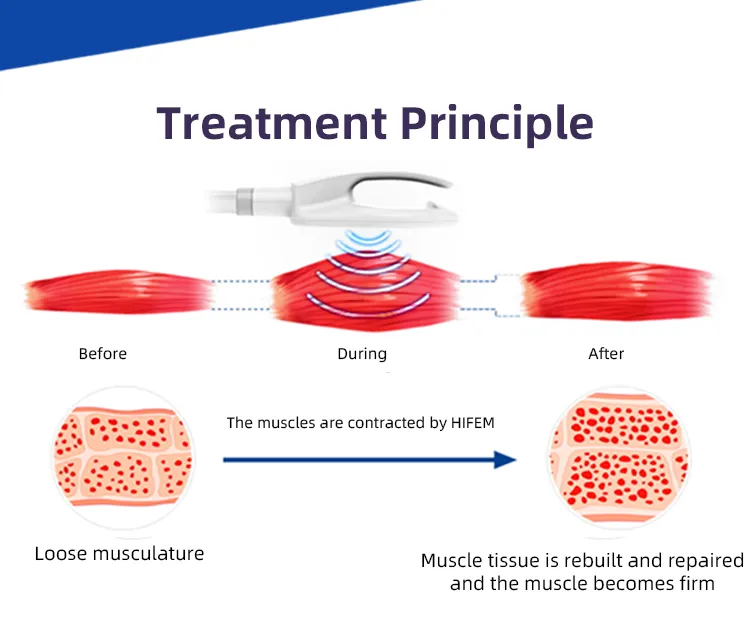 Treatment Principle

Before

During

After

The muscles are contracted by HIFEM

Loose musculature

Muscle tissue is rebuilt and repaired and the muscle becomes firm